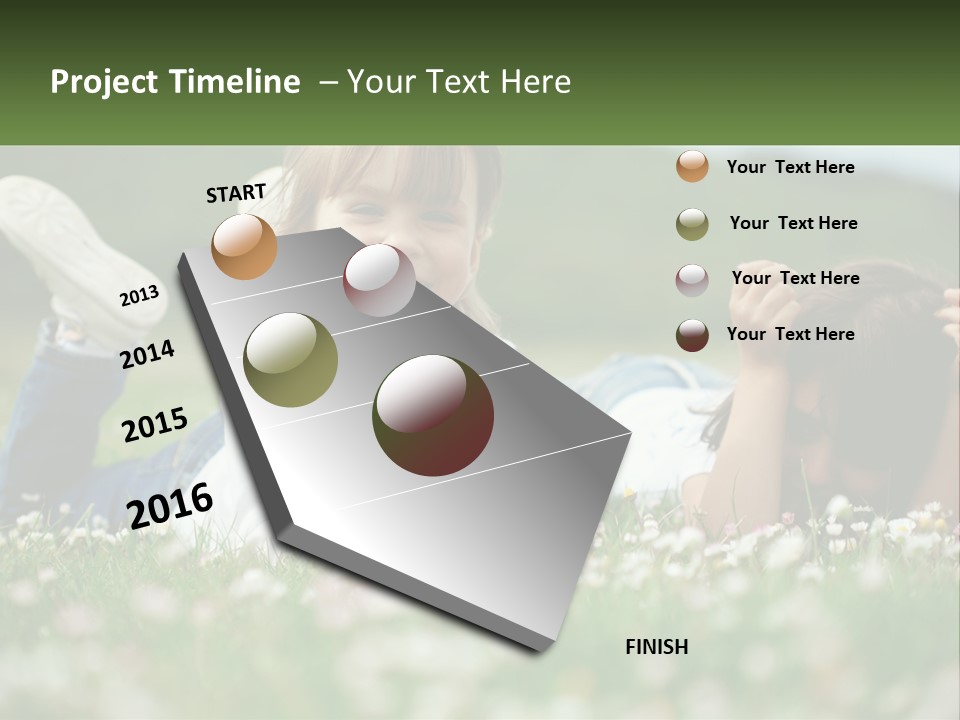 Project Timeline – Your Text Here

START

2013

2014

2015

2016

FINISH

Your Text Here

Your Text Here

Your Text Here

Your Text Here